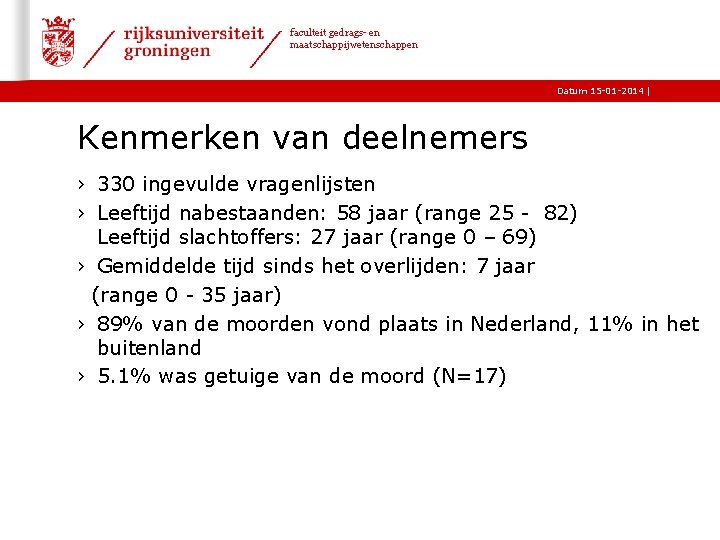 rijksuniversiteit groningen

faculteit gedrags- en maatschappijwetenschappen

Datum 15-01-2014 |

Kenmerken van deelnemers

› 330 ingevulde vragenlijsten

› Leeftijd nabestaanden: 58 jaar (range 25 - 82)
Leeftijd slachtoffers: 27 jaar (range 0 – 69)

› Gemiddelde tijd sinds het overlijden: 7 jaar
(range 0 - 35 jaar)

› 89% van de moorden vond plaats in Nederland, 11% in het buitenland

› 5.1% was getuige van de moord (N=17)